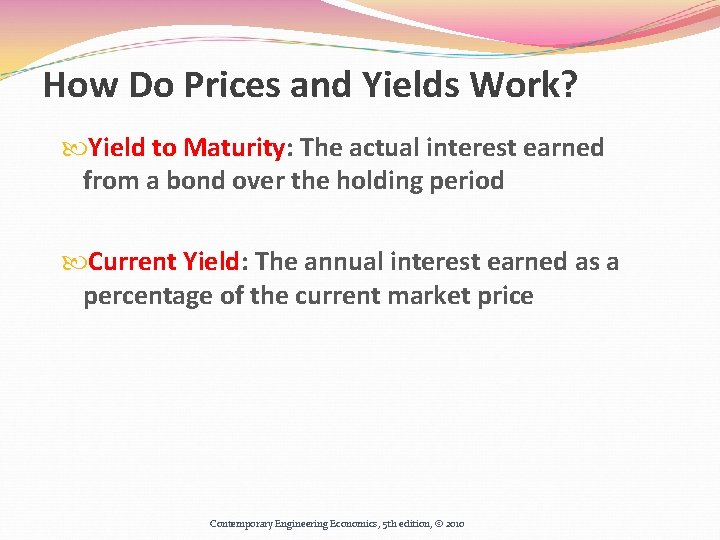 How Do Prices and Yields Work?

Yield to Maturity: The actual interest earned from a bond over the holding period

Current Yield: The annual interest earned as a percentage of the current market price

Contemporary Engineering Economics, 5th edition, © 2010